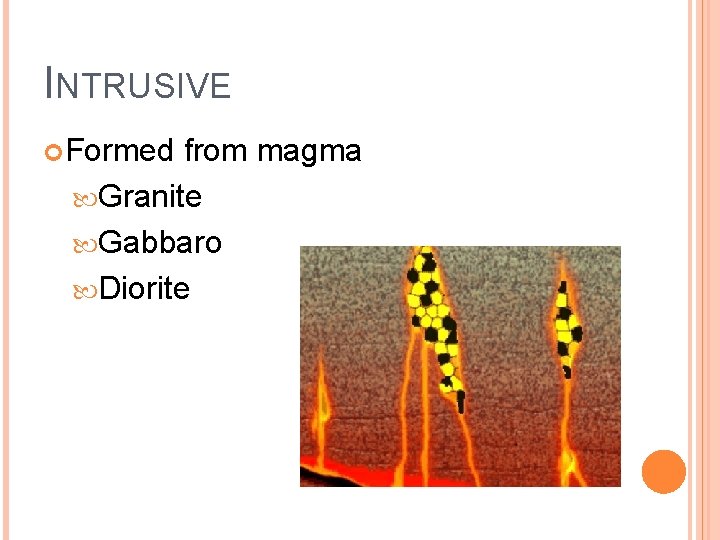 INTRUSIVE

Formed from magma

Granite

Gabbaro

Diorite